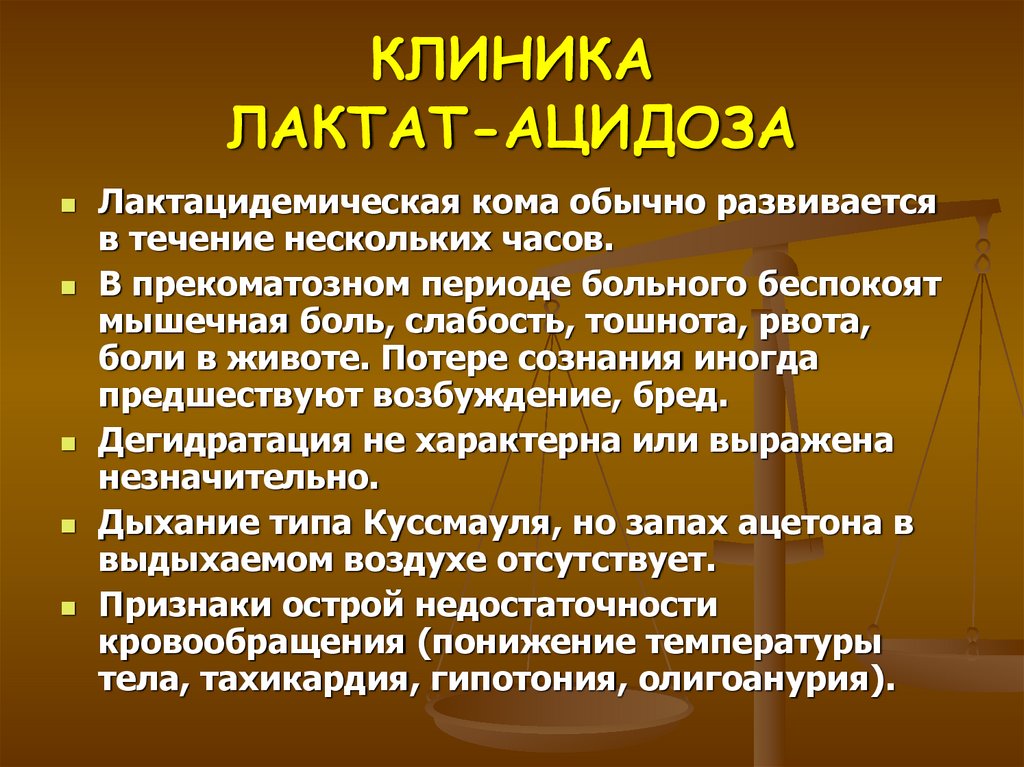 КЛИНИКА
ЛАКТАТ-АЦИДОЗА

- Лактацидемическая кома обычно развивается в течение нескольких часов.
- В прекоматозном периоде больного беспокоят мышечная боль, слабость, тошнота, рвота, боли в животе. Потере сознания иногда предшествуют возбуждение, бред.
- Дегидратация не характерна или выражена незначительно.
- Дыхание типа Куссмауля, но запах ацетона в выдыхаемом воздухе отсутствует.
- Признаки острой недостаточности кровообращения (понижение температуры тела, тахикардия, гипотония, олигоанурия).